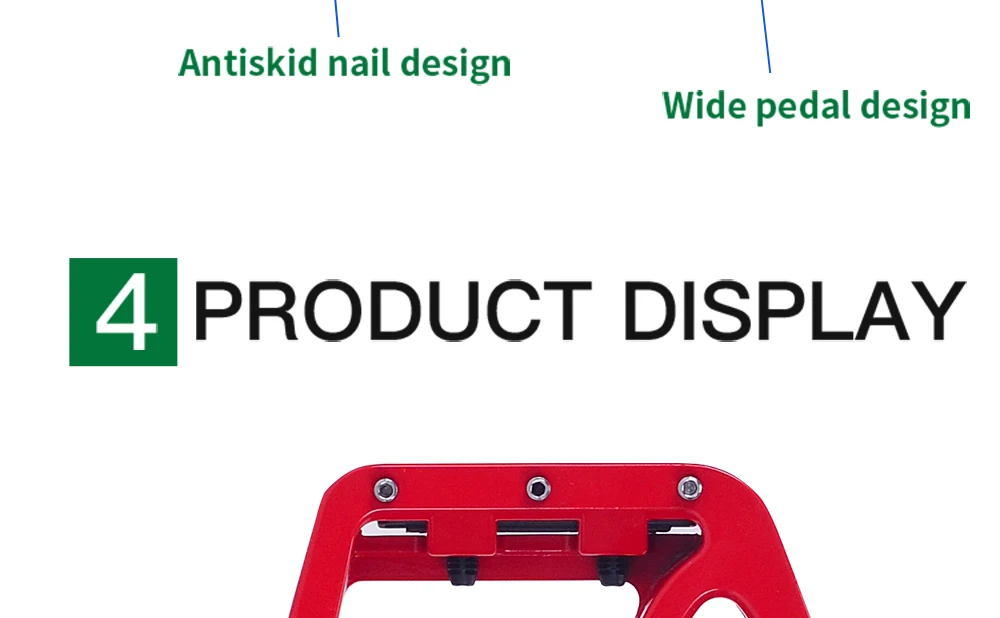 Antiskid nail design

Wide pedal design

4 PRODUCT DISPLAY